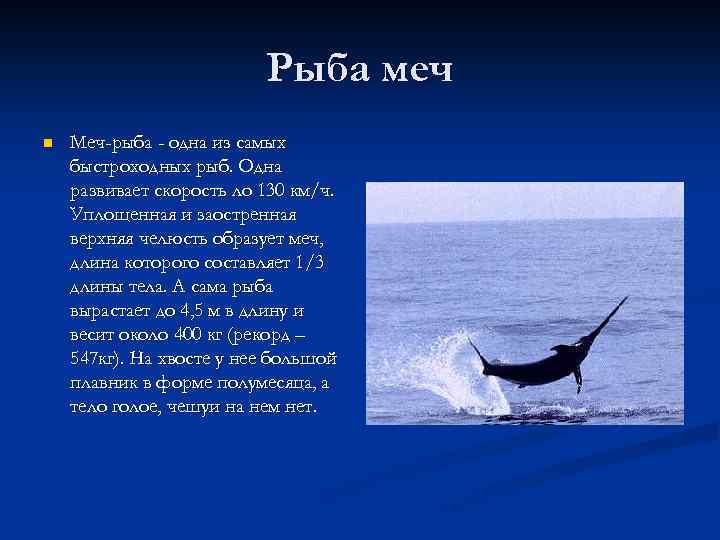 Рыба меч

Меч-рыба - одна из самых быстроходных рыб. Одна развивает скорость до 130 км/ч. Уплощенная и заостренная верхняя челюсть образует меч, длина которого составляет 1/3 длины тела. А сама рыба вырастает до 4,5 м в длину и весит около 400 кг (рекорд – 547кг). На хвосте у нее большой плавник в форме полумесяца, а тело голое, чешуи на нем нет.